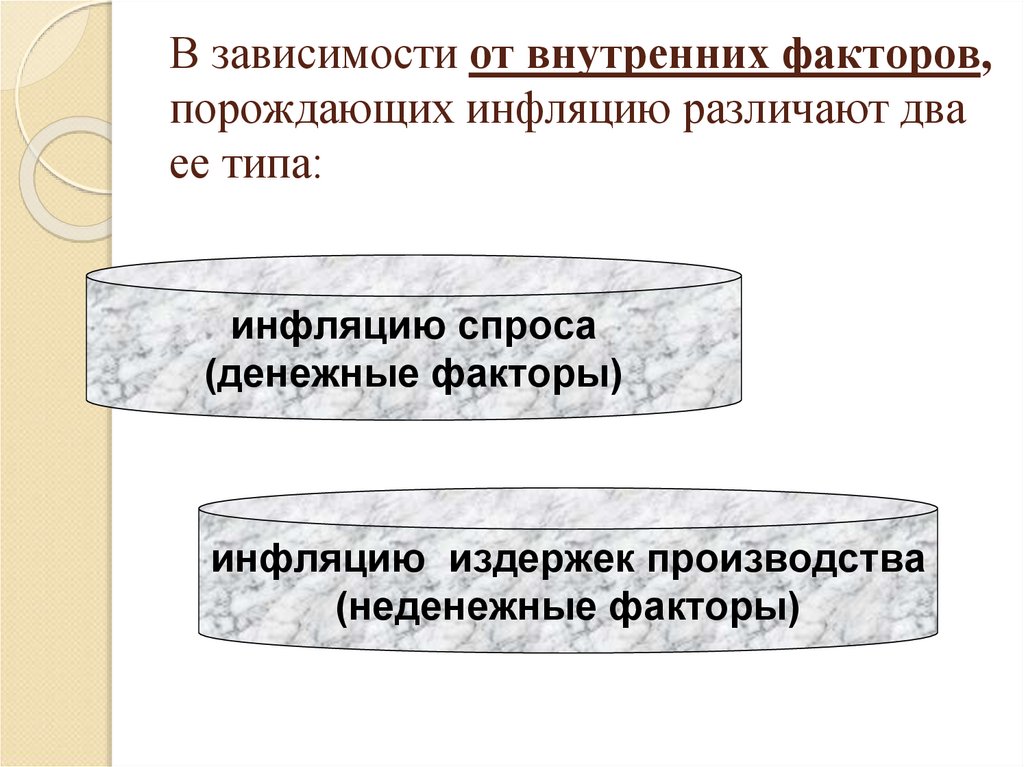 В зависимости от внутренних факторов, порождающих инфляцию различают два ее типа:

инфляцию спроса (денежные факторы)

инфляцию издержек производства (неденежные факторы)